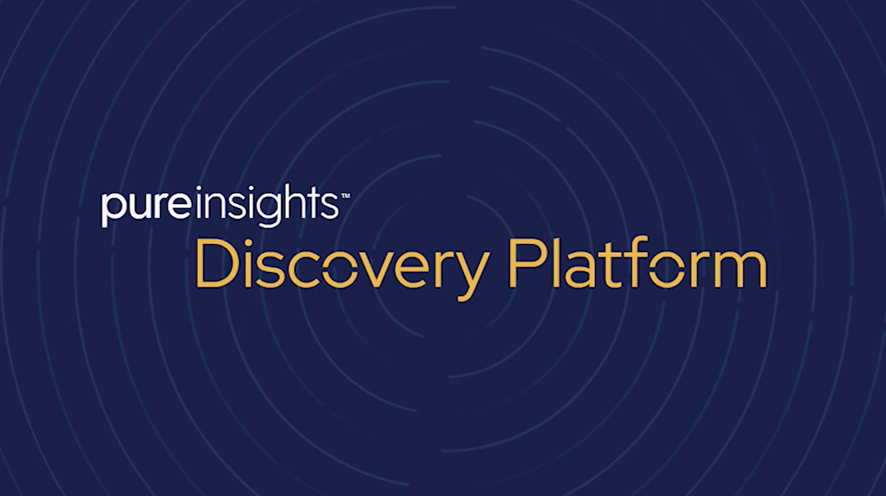 pureinsights™
Discovery Platform